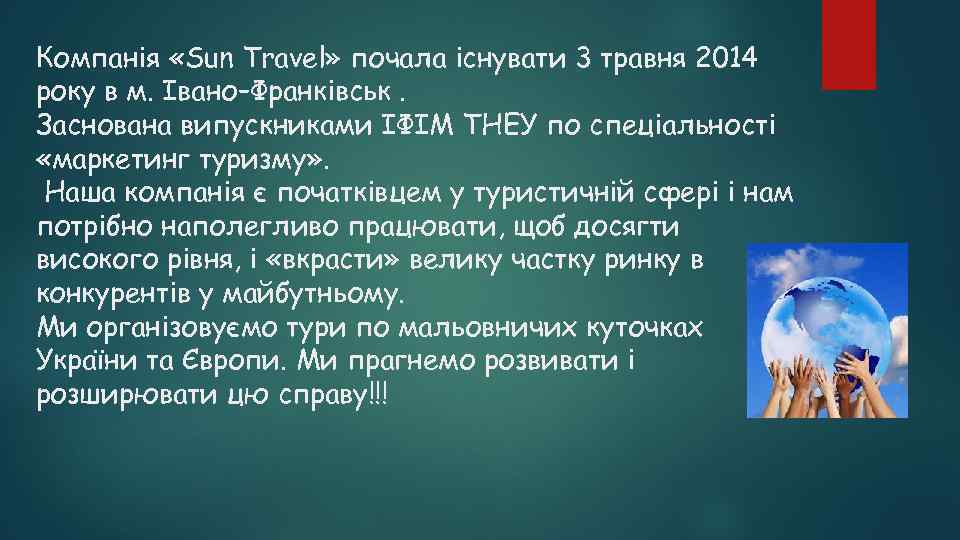 Компанія «Sun Travel» почала існувати 3 травня 2014 року в м. Івано-Франківськ .
Заснована випускниками ІФІМ ТНЕУ по спеціальності «маркетинг туризму».
Наша компанія є початківцем у туристичній сфері і нам потрібно наполегливо працювати, щоб досягти високого рівня, і «вкрасти» велику частку ринку в конкурентів у майбутньому.
Ми організовуємо тури по мальовничих куточках України та Європи. Ми прагнемо розвивати і розширювати цю справу!!!